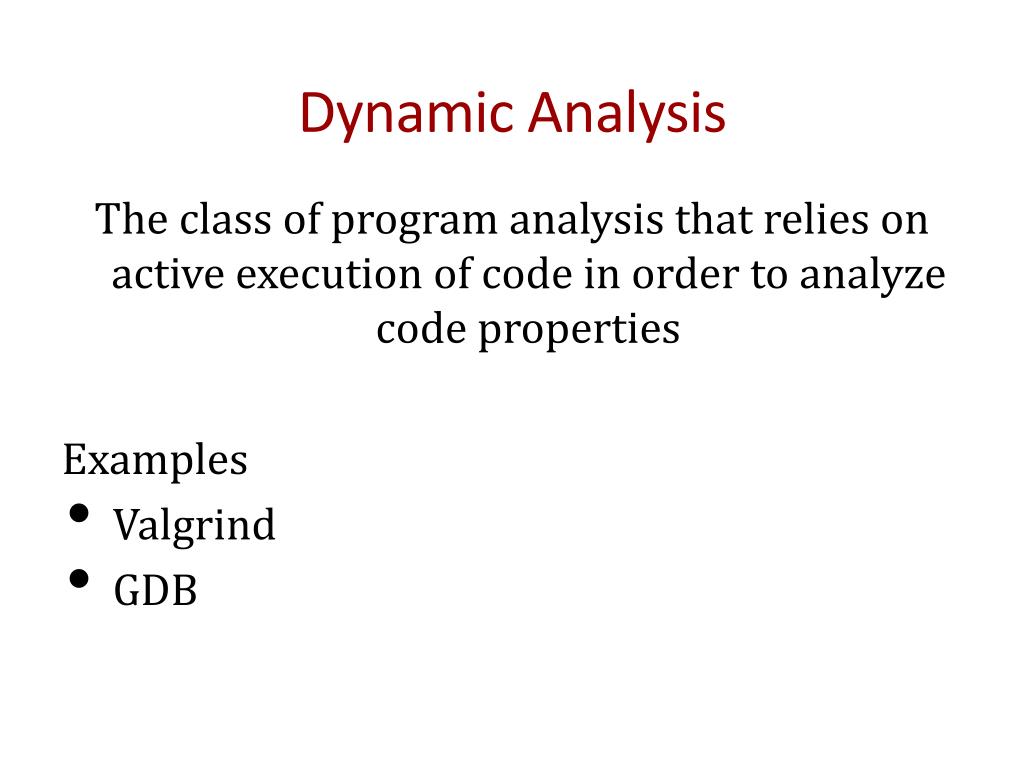 Dynamic Analysis

The class of program analysis that relies on active execution of code in order to analyze code properties

Examples
• Valgrind
• GDB